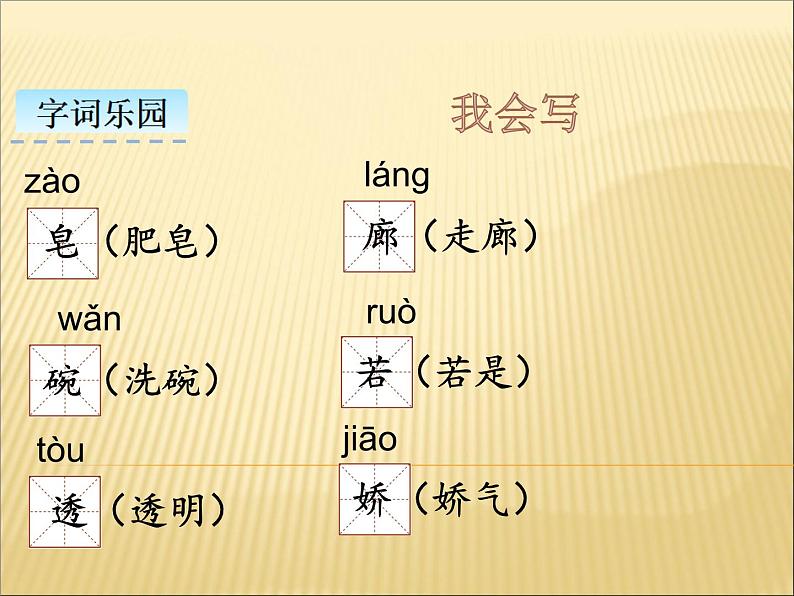 字词乐园

我会写

zào
皂（肥皂）

wǎn
碗（洗碗）

tòu
透（透明）

láng
廊（走廊）

ruò
若（若是）

jiāo
娇（娇气）